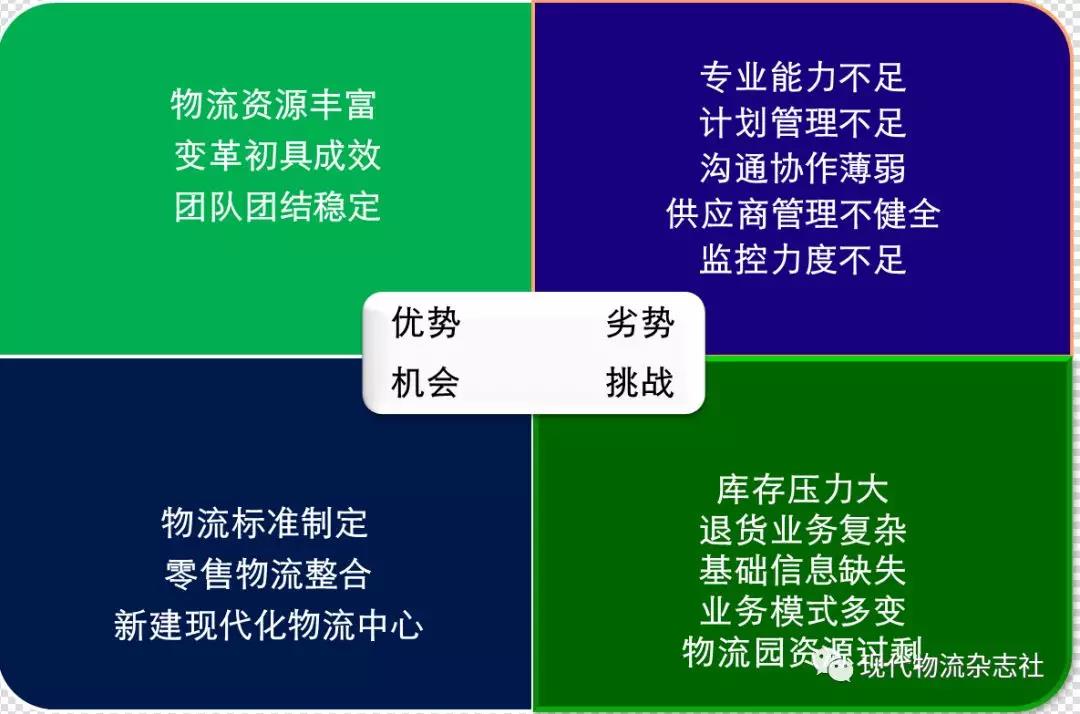 物流资源丰富
变革初具成效
团队团结稳定

专业能力不足
计划管理不足
沟通协作薄弱
供应商管理不健全
监控力度不足

优势 劣势
机会 挑战

物流标准制定
零售物流整合
新建现代化物流中心

库存压力大
退货业务复杂
基础信息缺失
业务模式多变
物流园资源过剩

现代物流杂志社